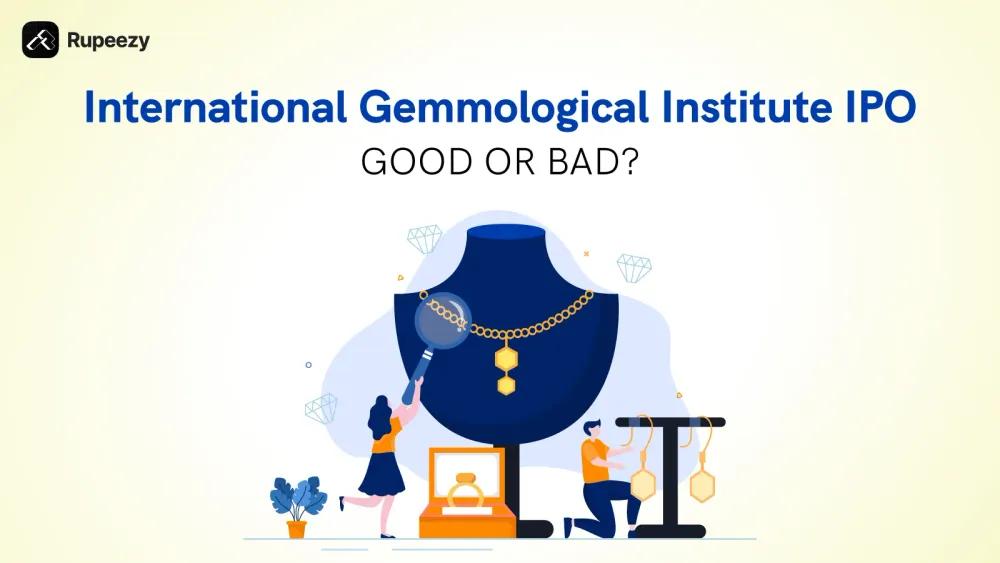 Rupeezy

International Gemmological Institute IPO
GOOD OR BAD?